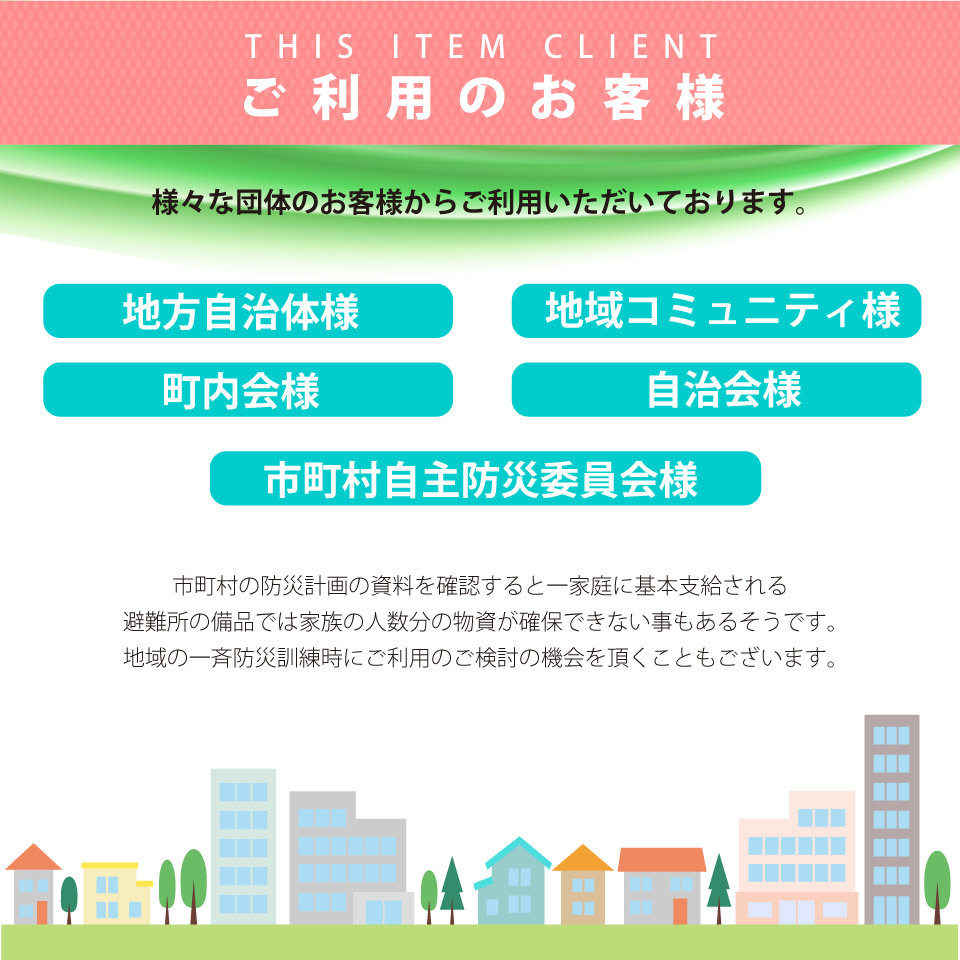 THIS ITEM CLIENT
ご利用のお客様

様々な団体のお客様からご利用いただいております。

地方自治体様

地域コミュニティ様

町内会様

自治会様

市町村自主防災委員会様

市町村の防災計画の資料を確認すると一家庭に基本支給される
避難所の備品では家族の人数分の物資が確保できない事もあるそうです。
地域の一斉防災訓練時にご利用のご検討の機会を頂くこともございます。